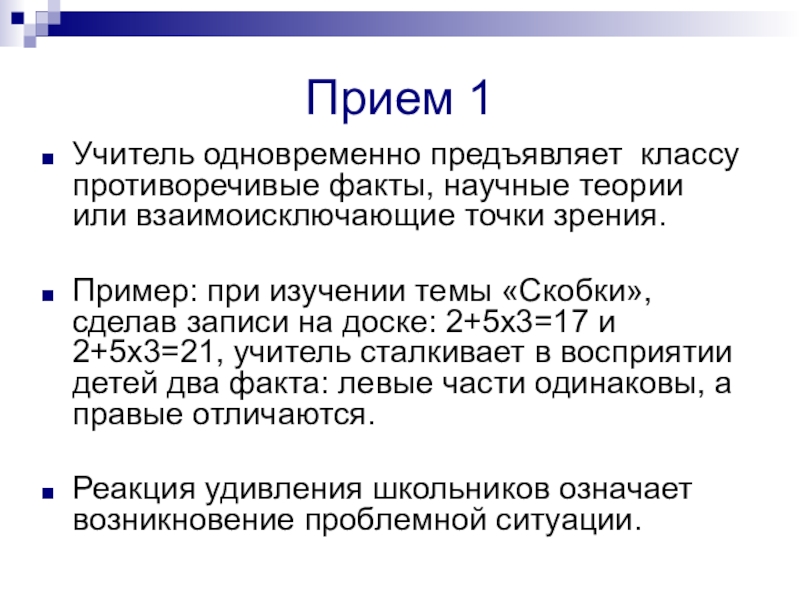 Прием 1

Учитель одновременно предъявляет классу противоречивые факты, научные теории или взаимоисключающие точки зрения.

Пример: при изучении темы «Скобки», сделав записи на доске: 2+5х3=17 и 2+5х3=21, учитель сталкивает в восприятии детей два факта: левые части одинаковы, а правые отличаются.

Реакция удивления школьников означает возникновение проблемной ситуации.